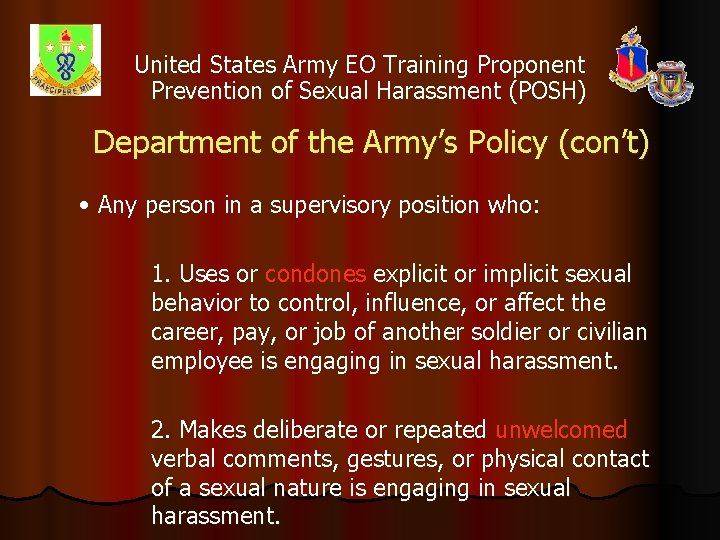 PRAECIPERE MILITI

United States Army EO Training Proponent
Prevention of Sexual Harassment (POSH)

Department of the Army's Policy (con't)

• Any person in a supervisory position who:

1. Uses or condones explicit or implicit sexual behavior to control, influence, or affect the career, pay, or job of another soldier or civilian employee is engaging in sexual harassment.

2. Makes deliberate or repeated unwelcomed verbal comments, gestures, or physical contact of a sexual nature is engaging in sexual harassment.